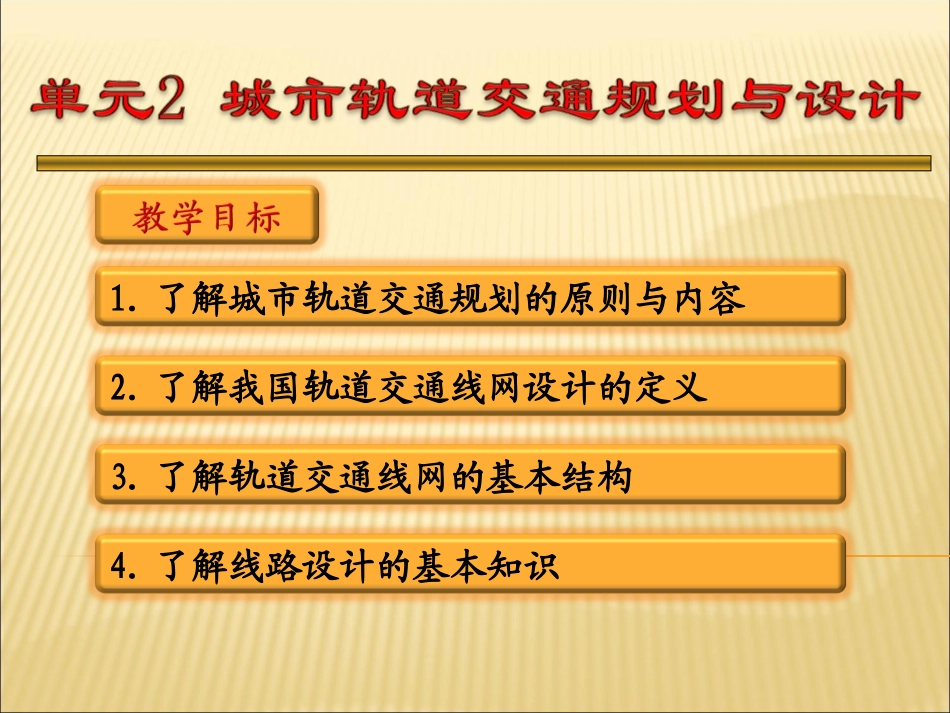 单元2 城市轨道交通规划与设计

教学目标

1. 了解城市轨道交通规划的原则与内容

2. 了解我国轨道交通线网设计的定义

3. 了解轨道交通线网的基本结构

4. 了解线路设计的基本知识